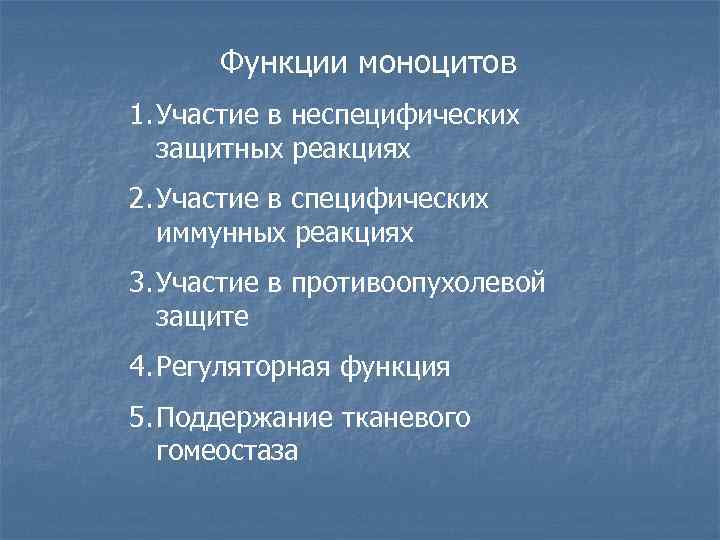 Функции моноцитов

1. Участие в неспецифических защитных реакциях

2. Участие в специфических иммунных реакциях

3. Участие в противоопухолевой защите

4. Регуляторная функция

5. Поддержание тканевого гомеостаза